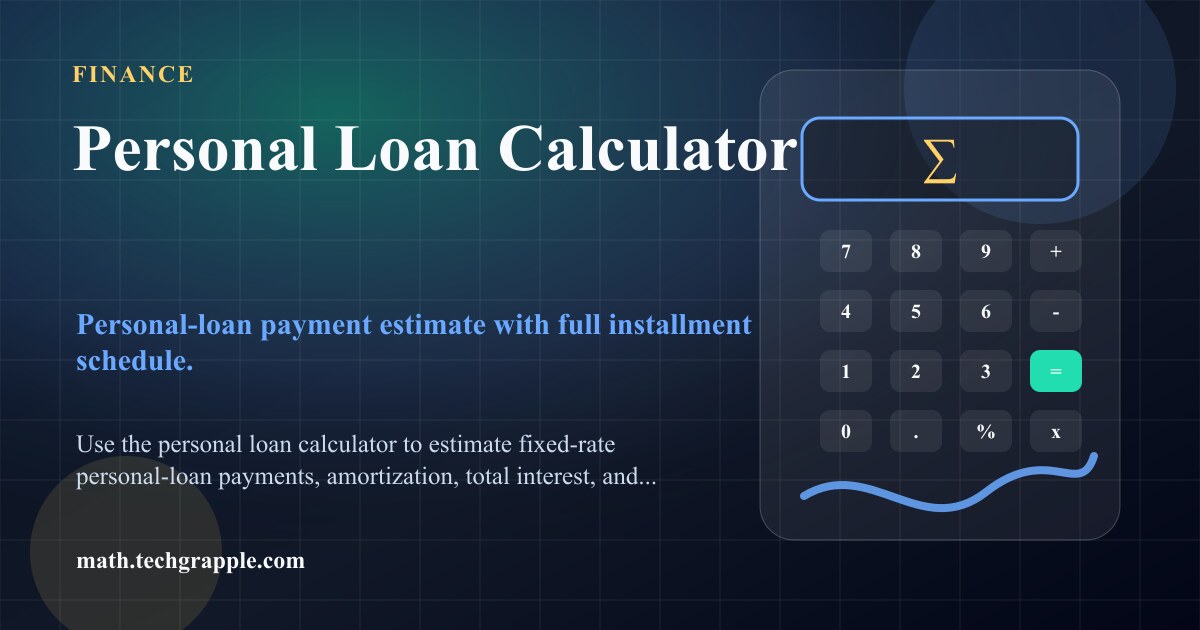 FINANCE

Personal Loan Calculator

Personal-loan payment estimate with full installment schedule.

Use the personal loan calculator to estimate fixed-rate personal-loan payments, amortization, total interest, and...

math.techgrapple.com

$\Sigma$

7 8 9 +
4 5 6 -
1 2 3 =
0 . % x